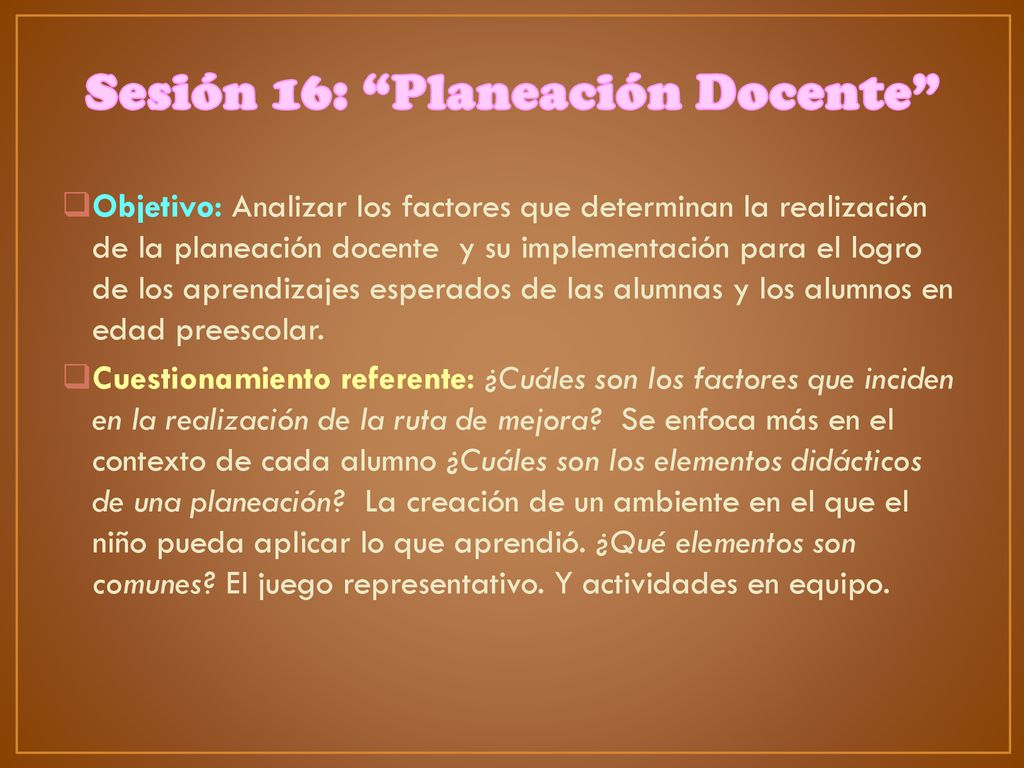 Sesión 16: “Planeación Docente”

Objetivo: Analizar los factores que determinan la realización de la planeación docente y su implementación para el logro de los aprendizajes esperados de las alumnas y los alumnos en edad preescolar.

Cuestionamiento referente: ¿Cuáles son los factores que inciden en la realización de la ruta de mejora? Se enfoca más en el contexto de cada alumno ¿Cuáles son los elementos didácticos de una planeación? La creación de un ambiente en el que el niño pueda aplicar lo que aprendió. ¿Qué elementos son comunes? El juego representativo. Y actividades en equipo.